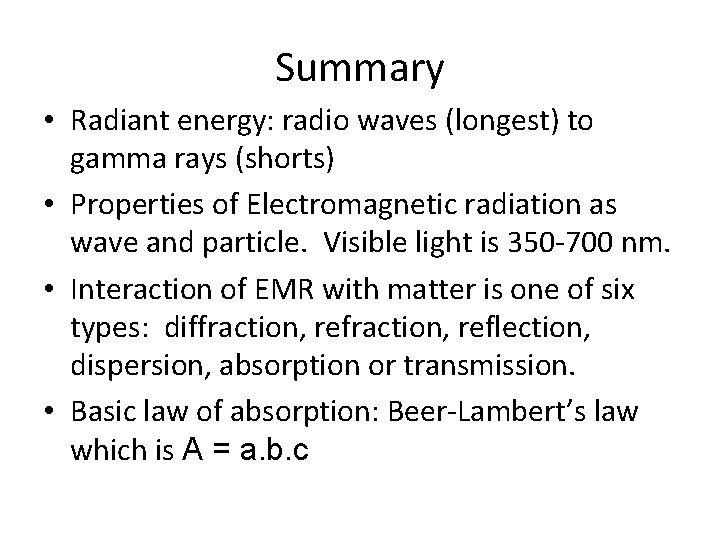 Summary

• Radiant energy: radio waves (longest) to gamma rays (shorts)

• Properties of Electromagnetic radiation as wave and particle. Visible light is 350-700 nm.

• Interaction of EMR with matter is one of six types: diffraction, refraction, reflection, dispersion, absorption or transmission.

• Basic law of absorption: Beer-Lambert's law which is $A = a.b.c$